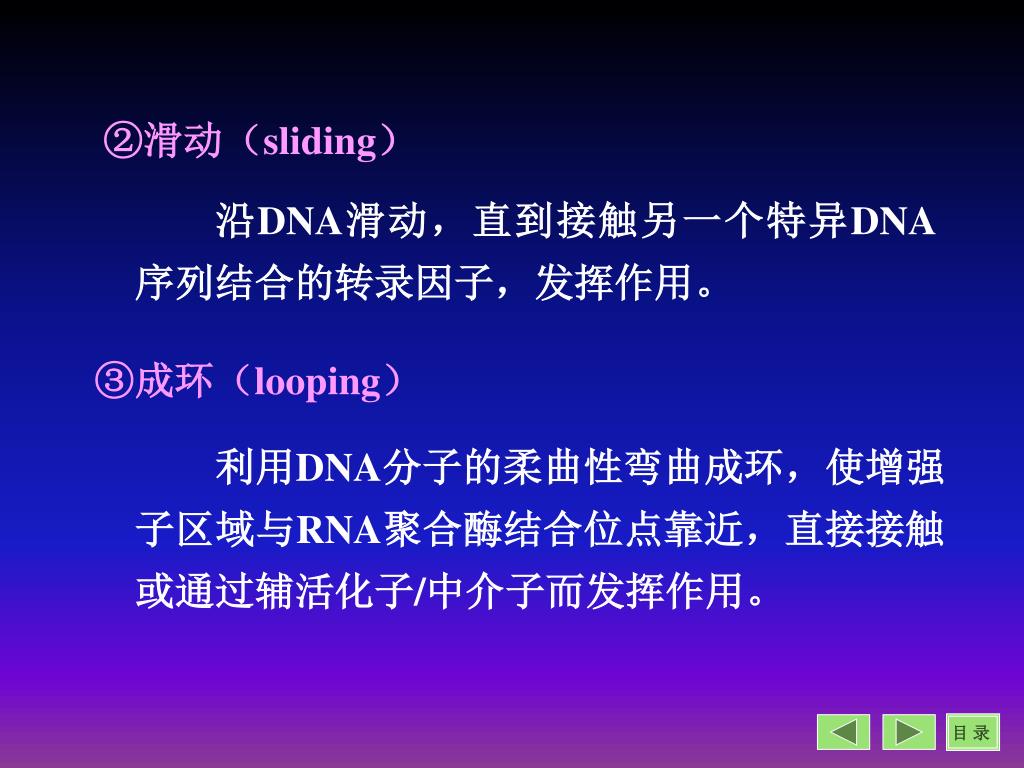 ②滑动（sliding）

沿DNA滑动，直到接触另一个特异DNA序列结合的转录因子，发挥作用。

③成环（looping）

利用DNA分子的柔曲性弯曲成环，使增强子区域与RNA聚合酶结合位点靠近，直接接触或通过辅活化子/中介子而发挥作用。

目 录